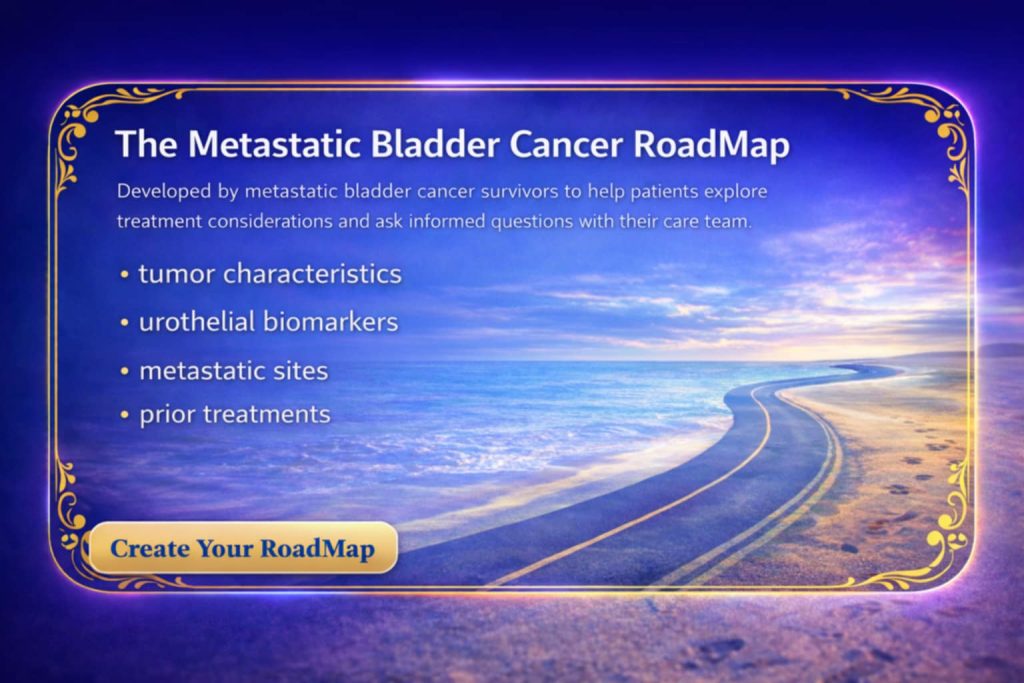 The Metastatic Bladder Cancer RoadMap

Developed by metastatic bladder cancer survivors to help patients explore treatment considerations and ask informed questions with their care team.

• tumor characteristics
• urothelial biomarkers
• metastatic sites
• prior treatments

Create Your RoadMap